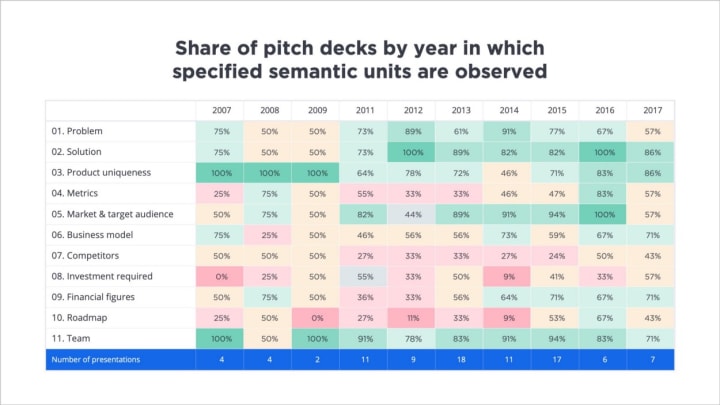 Share of pitch decks by year in which specified semantic units are observed

| | 2007 | 2008 | 2009 | 2011 | 2012 | 2013 | 2014 | 2015 | 2016 | 2017 |
|---|---|---|---|---|---|---|---|---|---|---|
| 01. Problem | 75% | 50% | 50% | 73% | 89% | 61% | 91% | 77% | 67% | 57% |
| 02. Solution | 75% | 50% | 50% | 73% | 100% | 89% | 82% | 82% | 100% | 86% |
| 03. Product uniqueness | 100% | 100% | 100% | 64% | 78% | 72% | 46% | 71% | 83% | 86% |
| 04. Metrics | 25% | 75% | 50% | 55% | 33% | 33% | 46% | 47% | 83% | 57% |
| 05. Market & target audience | 50% | 75% | 50% | 82% | 44% | 89% | 91% | 94% | 100% | 57% |
| 06. Business model | 75% | 25% | 50% | 46% | 56% | 56% | 73% | 59% | 67% | 71% |
| 07. Competitors | 50% | 50% | 50% | 27% | 33% | 33% | 27% | 24% | 50% | 43% |
| 08. Investment required | 0% | 25% | 50% | 55% | 33% | 50% | 9% | 41% | 33% | 57% |
| 09. Financial figures | 50% | 75% | 50% | 36% | 33% | 56% | 64% | 71% | 67% | 71% |
| 10. Roadmap | 25% | 50% | 0% | 27% | 11% | 33% | 9% | 53% | 67% | 43% |
| 11. Team | 100% | 50% | 100% | 91% | 78% | 83% | 91% | 94% | 83% | 71% |
| Number of presentations | 4 | 4 | 2 | 11 | 9 | 18 | 11 | 17 | 6 | 7 |